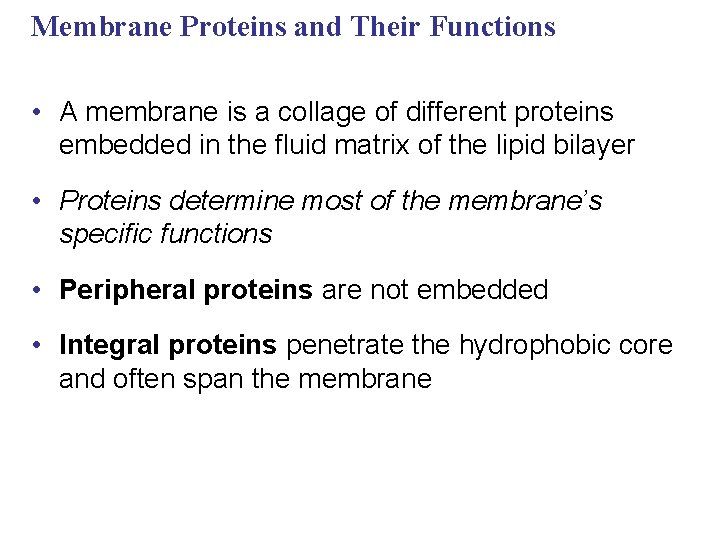 Membrane Proteins and Their Functions

• A membrane is a collage of different proteins embedded in the fluid matrix of the lipid bilayer

• Proteins determine most of the membrane's specific functions

• Peripheral proteins are not embedded

• Integral proteins penetrate the hydrophobic core and often span the membrane